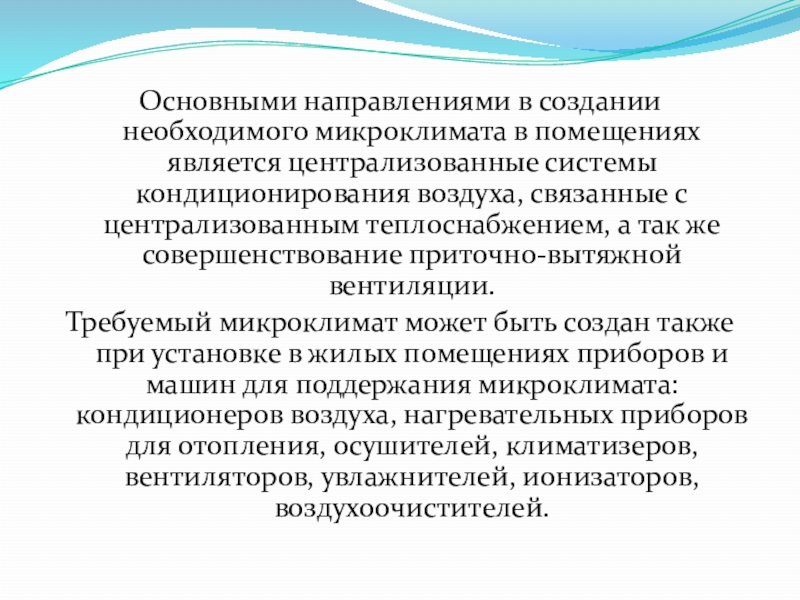 Основными направлениями в создании необходимого микроклимата в помещениях является централизованные системы кондиционирования воздуха, связанные с централизованным теплоснабжением, а так же совершенствование приточно-вытяжной вентиляции.

Требуемый микроклимат может быть создан также при установке в жилых помещениях приборов и машин для поддержания микроклимата: кондиционеров воздуха, нагревательных приборов для отопления, осушителей, климатизеров, вентиляторов, увлажнителей, ионизаторов, воздухоочистителей.